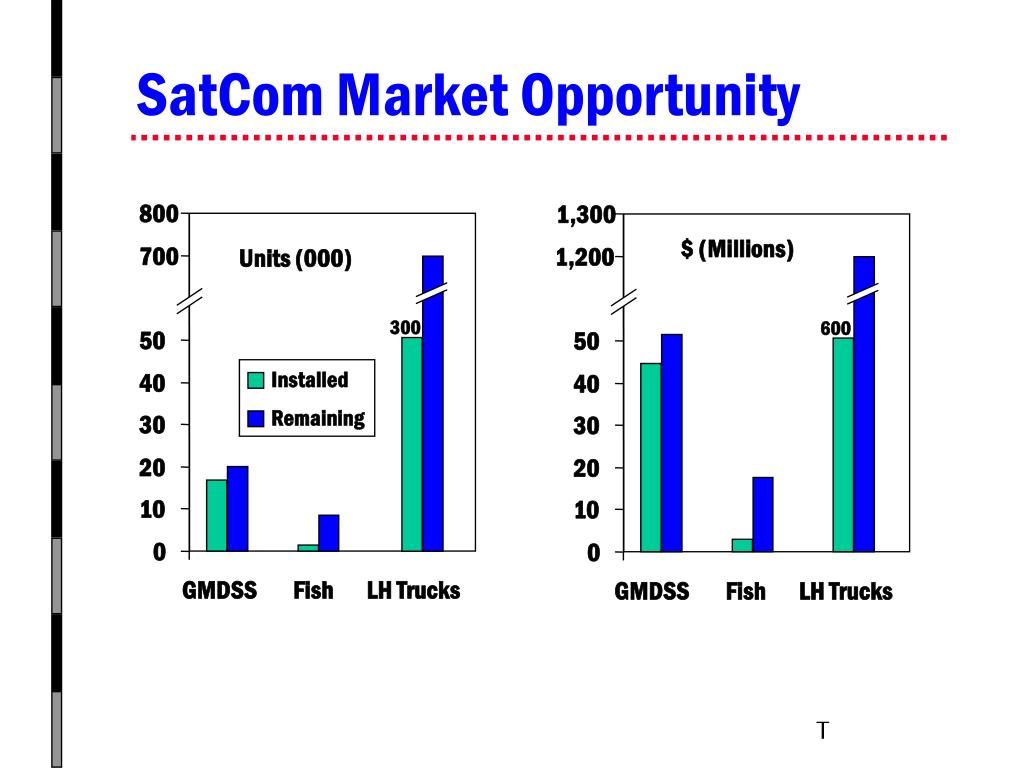 SatCom Market Opportunity

800
700
50
40
30
20
10
0

Units (000)

300

Installed
Remaining

GMDSS
Fish
LH Trucks

1,300
1,200
50
40
30
20
10
0

$ (Millions)

600

GMDSS
Fish
LH Trucks

T